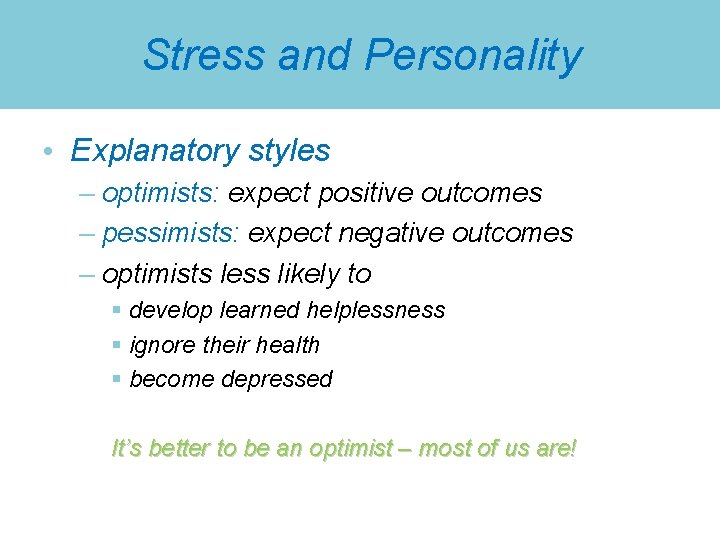 Stress and Personality

• Explanatory styles
– optimists: expect positive outcomes
– pessimists: expect negative outcomes
– optimists less likely to
▪ develop learned helplessness
▪ ignore their health
▪ become depressed

It's better to be an optimist – most of us are!